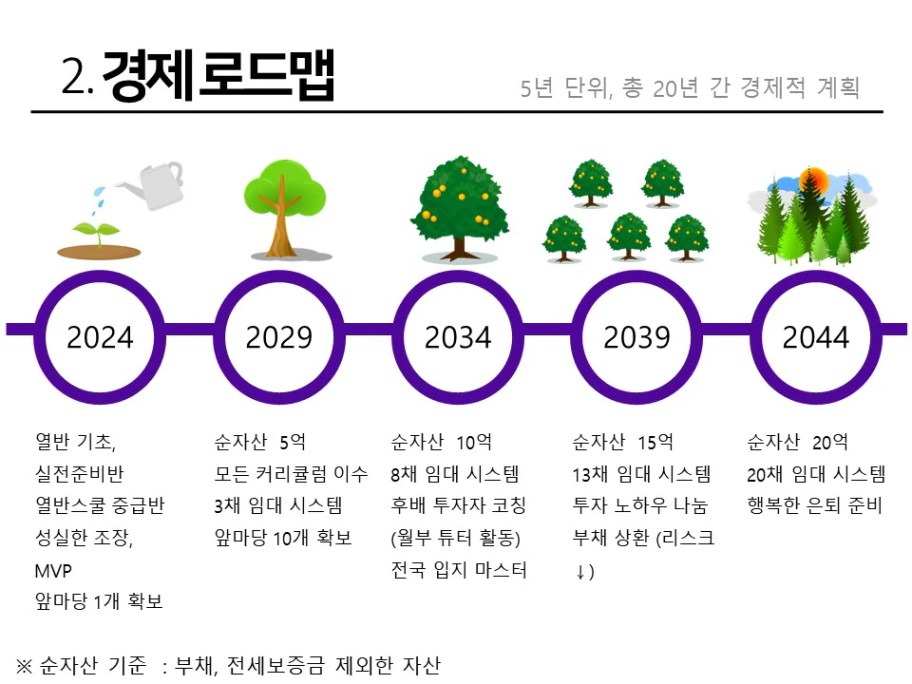 2. 경제 로드맵

5년 단위, 총 20년 간 경제적 계획

2024

2029

2034

2039

2044

열반 기초,
실전준비반
열반스쿨 중급반
성실한 조장,
MVP
앞마당 1개 확보

순자산 5억
모든 커리큘럼 이수
3채 임대 시스템
앞마당 10개 확보

순자산 10억
8채 임대 시스템
후배 투자자 코칭
(월부 튜터 활동)
전국 입지 마스터

순자산 15억
13채 임대 시스템
투자 노하우 나눔
부채 상환 (리스크 ↓)

순자산 20억
20채 임대 시스템
행복한 은퇴 준비

※ 순자산 기준 : 부채, 전세보증금 제외한 자산